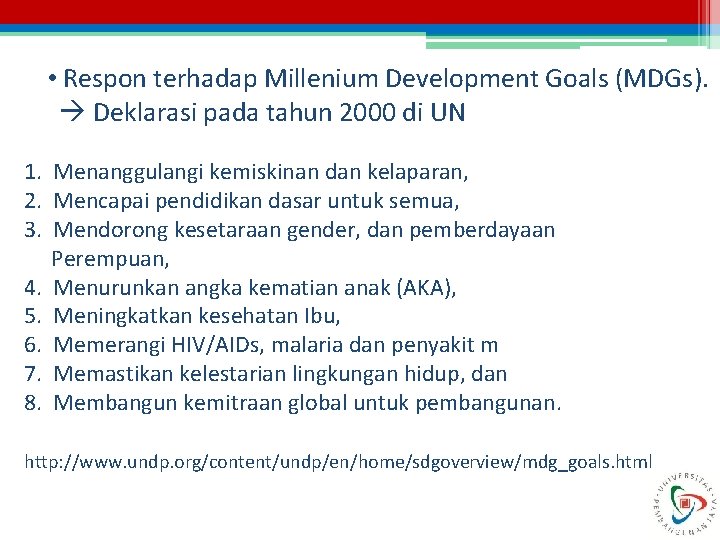 • Respon terhadap Millenium Development Goals (MDGs).
→ Deklarasi pada tahun 2000 di UN

1. Menanggulangi kemiskinan dan kelaparan,
2. Mencapai pendidikan dasar untuk semua,
3. Mendorong kesetaraan gender, dan pemberdayaan Perempuan,
4. Menurunkan angka kematian anak (AKA),
5. Meningkatkan kesehatan Ibu,
6. Memerangi HIV/AIDs, malaria dan penyakit m
7. Memastikan kelestarian lingkungan hidup, dan
8. Membangun kemitraan global untuk pembangunan.

http://www.undp.org/content/undp/en/home/sdgoverview/mdg_goals.html

UNIVERSITAS PEMBANGUNAN JAYA